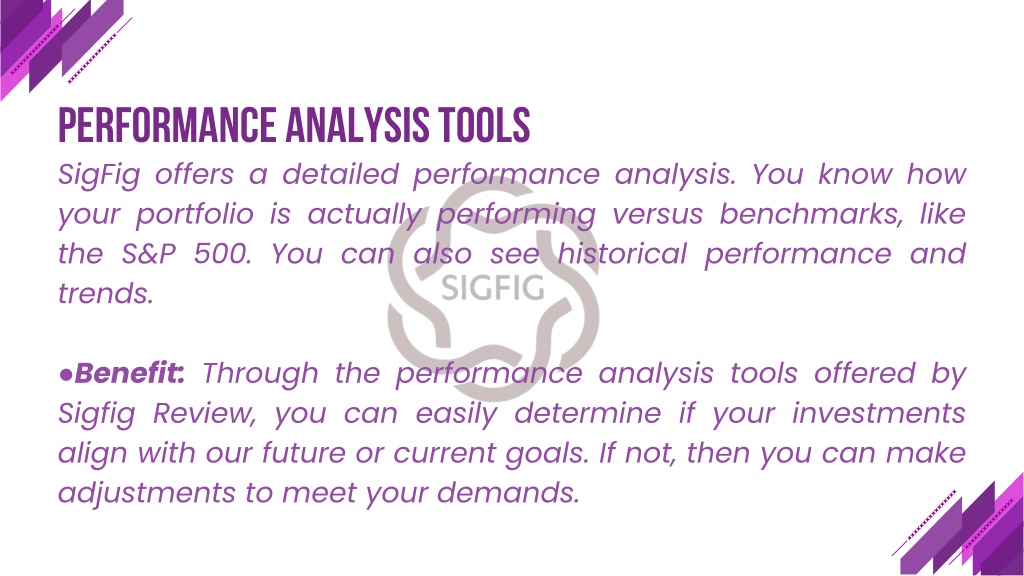 PERFORMANCE ANALYSIS TOOLS

SigFig offers a detailed performance analysis. You know how your portfolio is actually performing versus benchmarks, like the S&P 500. You can also see historical performance and trends.

SIGFIG

●Benefit: Through the performance analysis tools offered by Sigfig Review, you can easily determine if your investments align with our future or current goals. If not, then you can make adjustments to meet your demands.